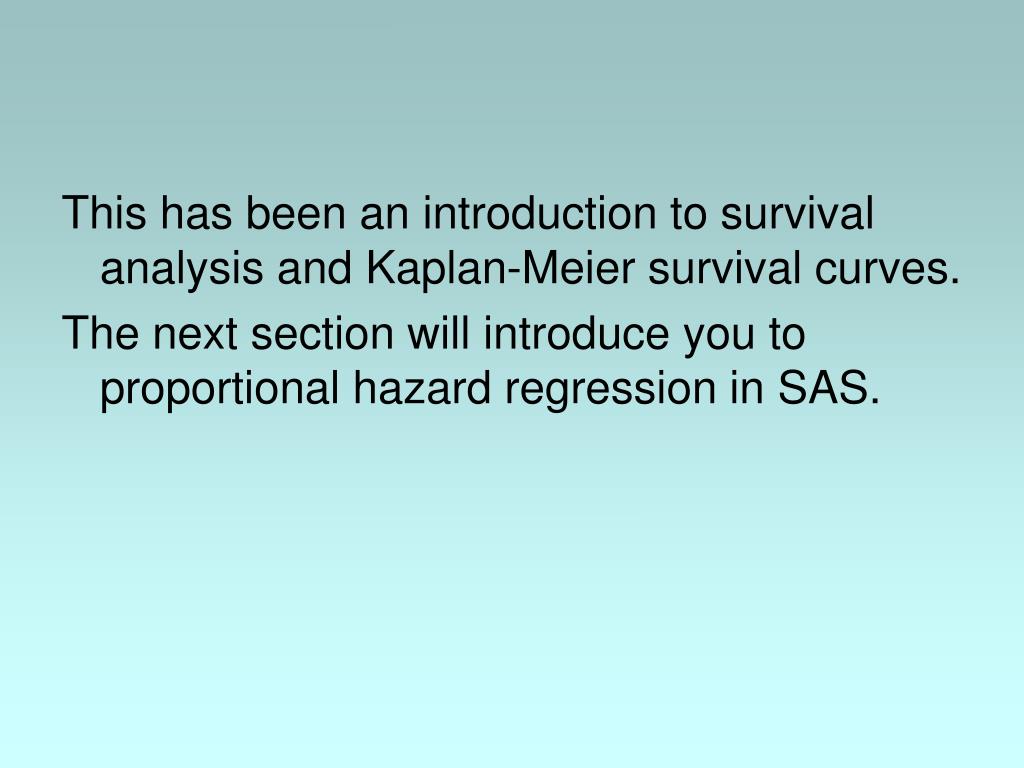 This has been an introduction to survival analysis and Kaplan-Meier survival curves.

The next section will introduce you to proportional hazard regression in SAS.